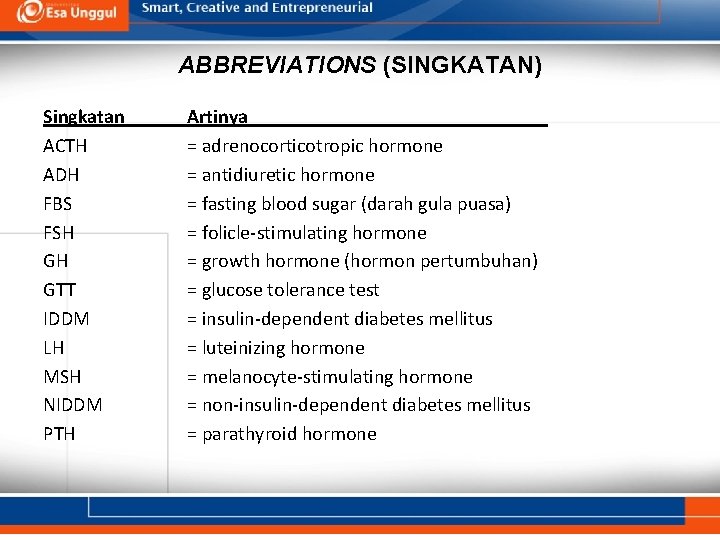 Esa Unggul Smart, Creative and Entrepreneurial

ABBREVIATIONS (SINGKATAN)

| Singkatan | Artinya |
|---|---|
| ACTH | = adrenocorticotropic hormone |
| ADH | = antidiuretic hormone |
| FBS | = fasting blood sugar (darah gula puasa) |
| FSH | = folicle-stimulating hormone |
| GH | = growth hormone (hormon pertumbuhan) |
| GTT | = glucose tolerance test |
| IDDM | = insulin-dependent diabetes mellitus |
| LH | = luteinizing hormone |
| MSH | = melanocyte-stimulating hormone |
| NIDDM | = non-insulin-dependent diabetes mellitus |
| PTH | = parathyroid hormone |